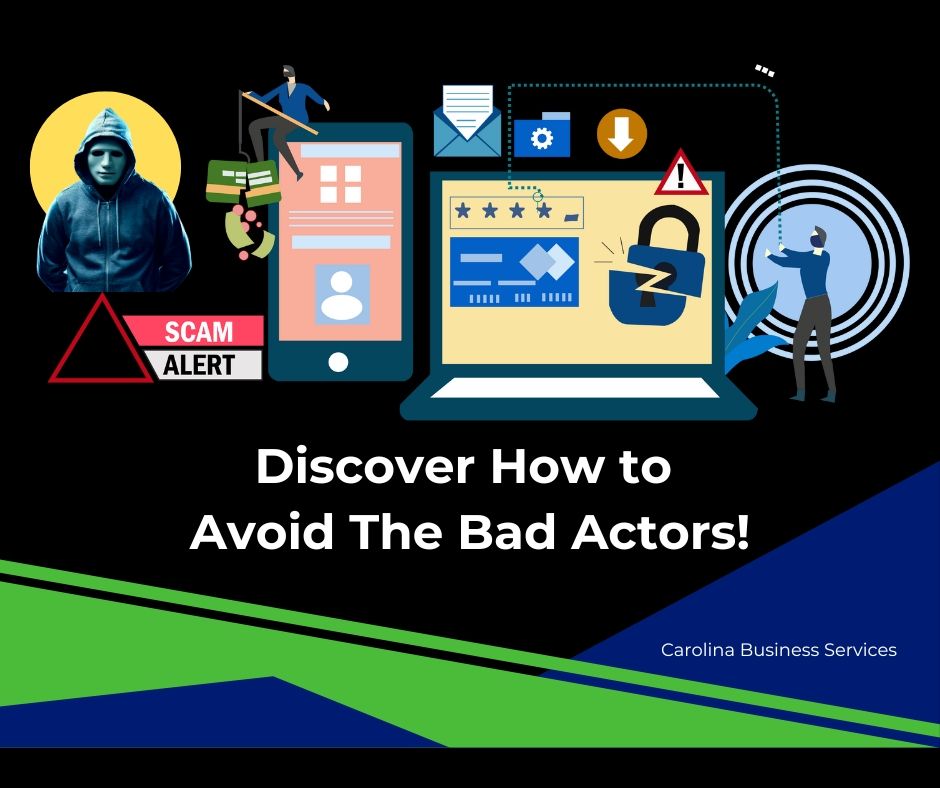 SCAM
ALERT

Discover How to
Avoid The Bad Actors!

Carolina Business Services